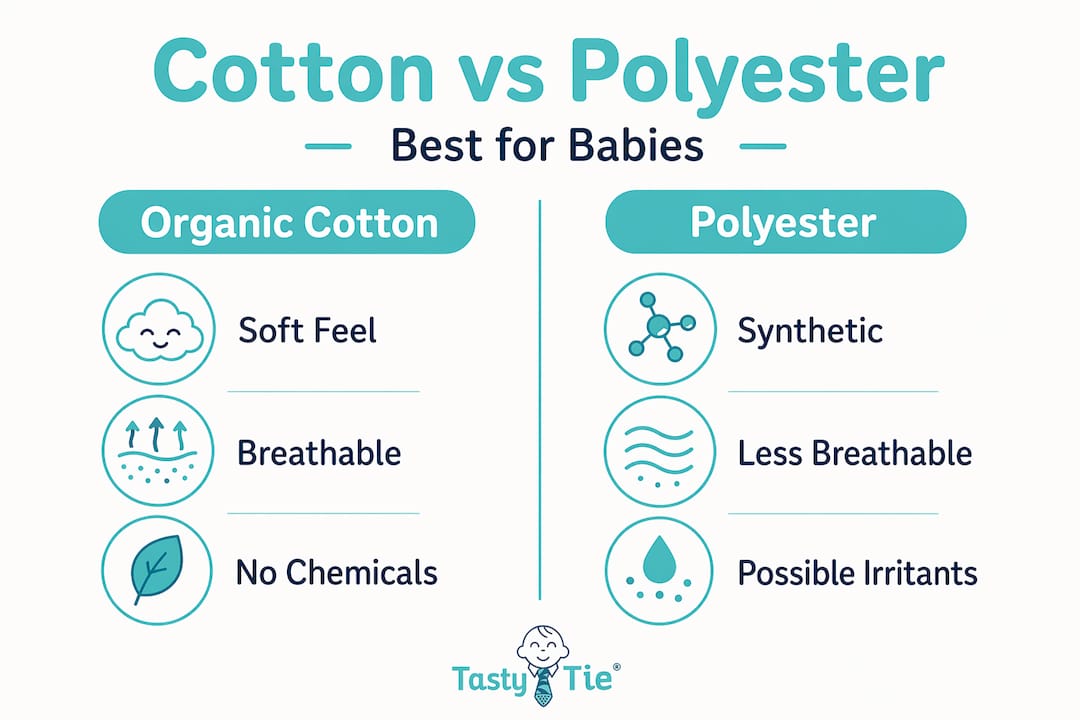 Cotton vs Polyester

Best for Babies

Organic Cotton

Soft Feel

Breathable

No Chemicals

Polyester

Synthetic

Less Breathable

Possible Irritants

Tasty Tie®